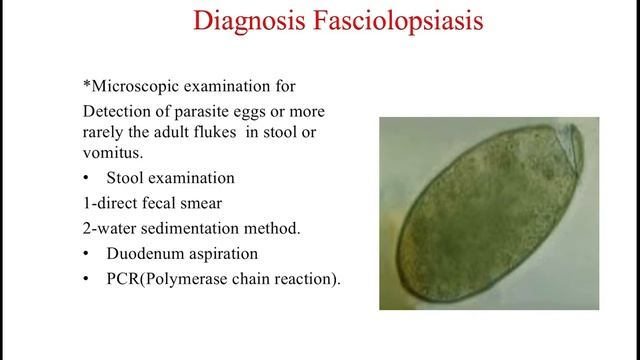 Diagnosis Fasciolopsiasis

*Microscopic examination for

Detection of parasite eggs or more rarely the adult flukes in stool or vomitus.

• Stool examination

1-direct fecal smear

2-water sedimentation method.

• Duodenum aspiration

• PCR(Polymerase chain reaction).